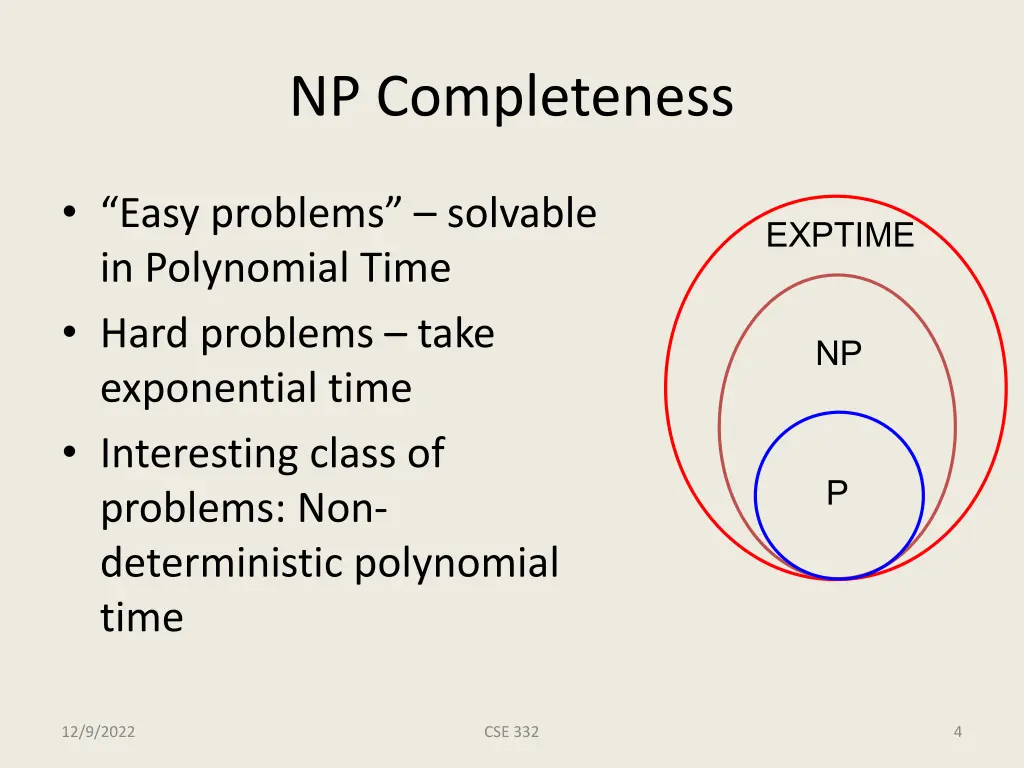 NP Completeness

• “Easy problems” – solvable in Polynomial Time
• Hard problems – take exponential time
• Interesting class of problems: Non-deterministic polynomial time

EXPTIME

NP

P

12/9/2022

CSE 332

4